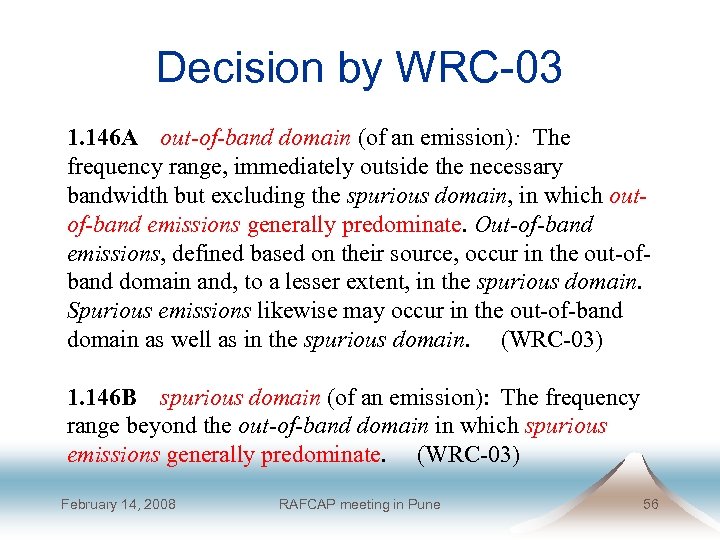 Decision by WRC-03

1.146A out-of-band domain (of an emission): The frequency range, immediately outside the necessary bandwidth but excluding the spurious domain, in which out-of-band emissions generally predominate. Out-of-band emissions, defined based on their source, occur in the out-of-band domain and, to a lesser extent, in the spurious domain. Spurious emissions likewise may occur in the out-of-band domain as well as in the spurious domain. (WRC-03)

1.146B spurious domain (of an emission): The frequency range beyond the out-of-band domain in which spurious emissions generally predominate. (WRC-03)

February 14, 2008 RAFCAP meeting in Pune 56